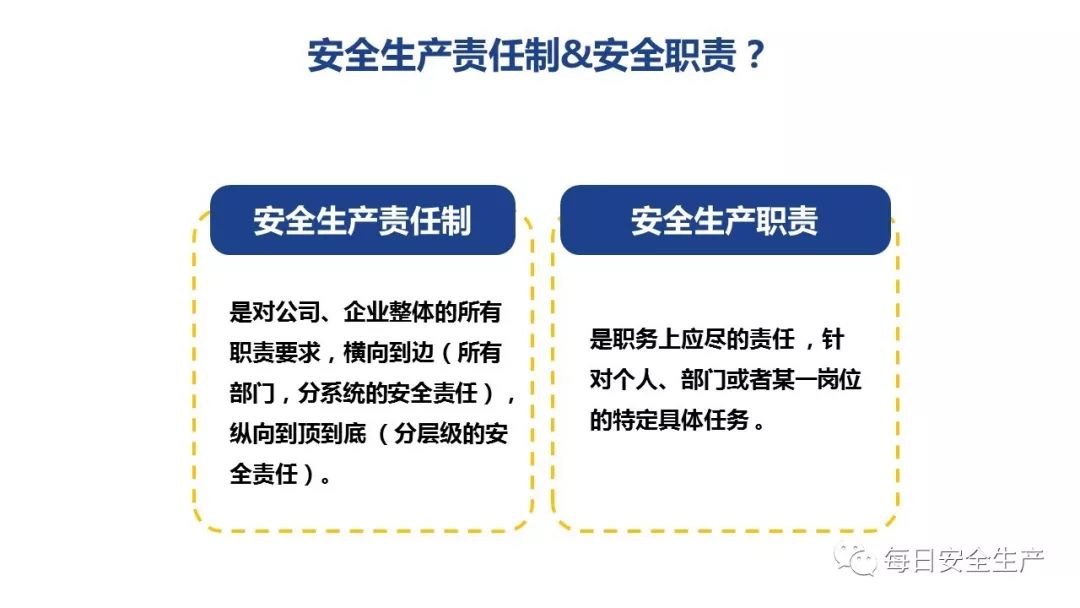 安全生产责任制&安全职责？

安全生产责任制

是对公司、企业整体的所有职责要求，横向到边（所有部门，分系统的安全责任），纵向到顶到底（分层级的安全责任）。

安全生产职责

是职务上应尽的责任，针对个人、部门或者某一岗位的特定具体任务。

每日安全生产